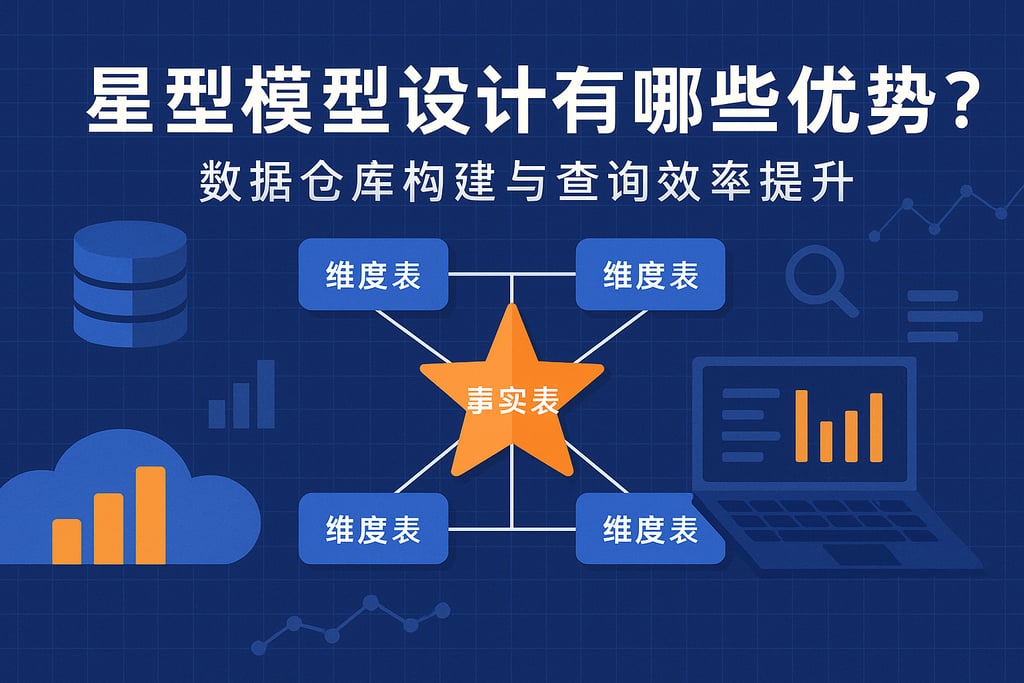 星型模型设计有哪些优势？

数据仓库构建与查询效率提升

维度表

维度表

事实表

维度表

维度表